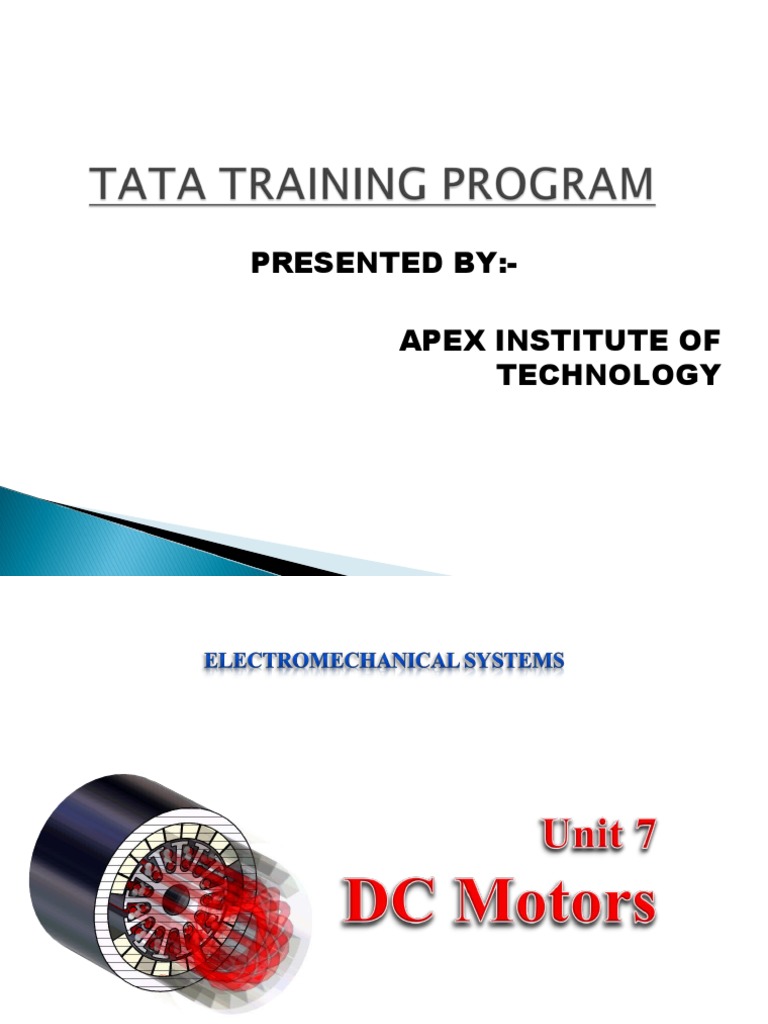 TATA TRAINING PROGRAM

PRESENTED BY:-

APEX INSTITUTE OF TECHNOLOGY

ELECTROMECHANICAL SYSTEMS

Unit 7

DC Motors